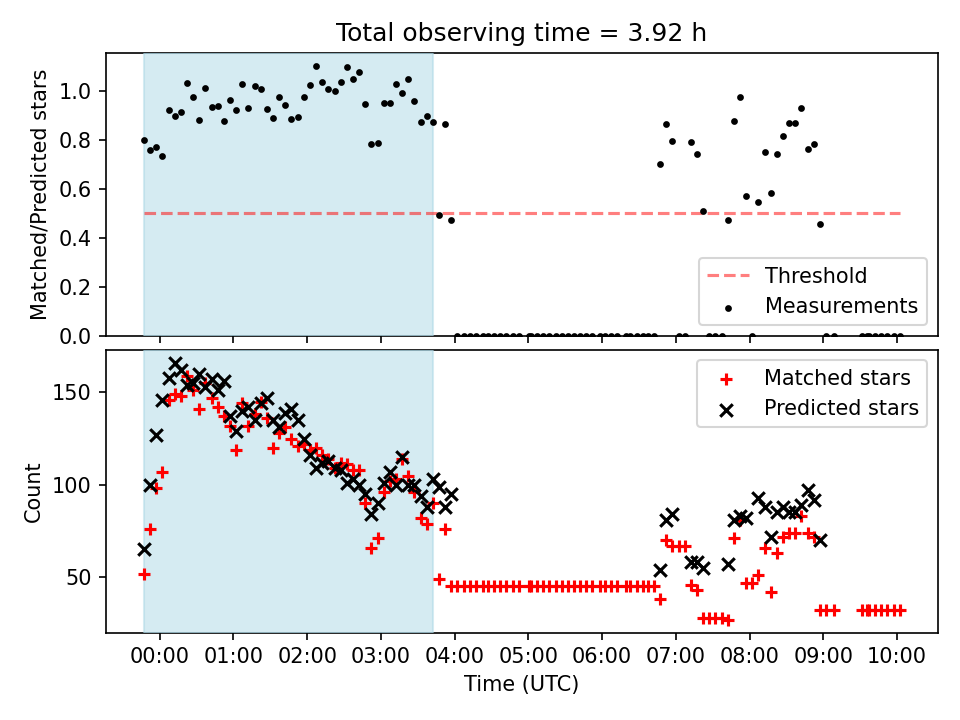 Total observing time = 3.92 h

Matched/Predicted stars

1.0
0.8
0.6
0.4
0.2
0.0

Threshold
Measurements

Count

150
100
50

Matched stars
Predicted stars

00:00 01:00 02:00 03:00 04:00 05:00 06:00 07:00 08:00 09:00 10:00

Time (UTC)